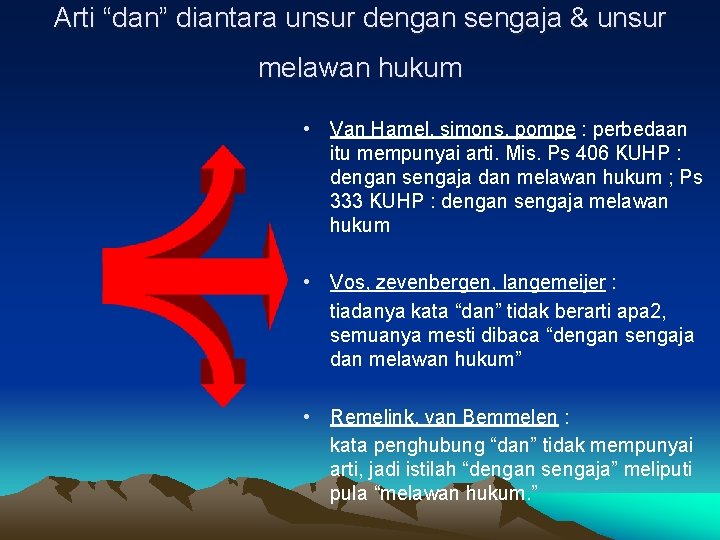 Arti “dan” diantara unsur dengan sengaja & unsur melawan hukum

• Van Hamel, simons, pompe : perbedaan itu mempunyai arti. Mis. Ps 406 KUHP : dengan sengaja dan melawan hukum ; Ps 333 KUHP : dengan sengaja melawan hukum

• Vos, zevenbergen, langemeijer :
tiadanya kata “dan” tidak berarti apa2, semuanya mesti dibaca “dengan sengaja dan melawan hukum”

• Remelink, van Bemmelen :
kata penghubung “dan” tidak mempunyai arti, jadi istilah “dengan sengaja” meliputi pula “melawan hukum.”